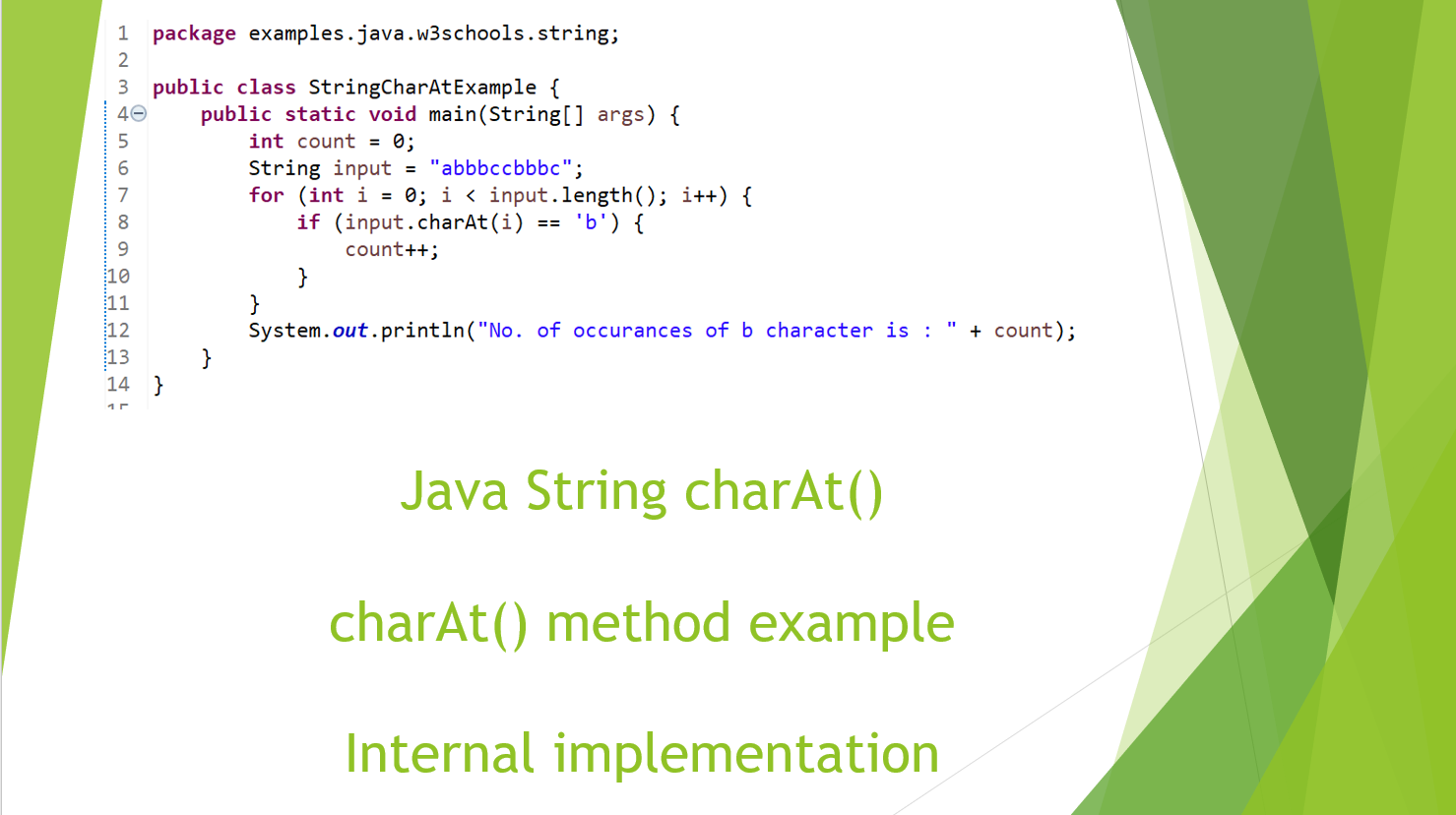 1 package examples.java.w3schools.string;
2
3 public class StringCharAtExample {
4 public static void main(String[] args) {
5 int count = 0;
6 String input = "abbbccbbbc";
7 for (int i = 0; i < input.length(); i++) {
8 if (input.charAt(i) == 'b') {
9 count++;
10 }
11 }
12 System.out.println("No. of occurances of b character is : " + count);
13 }
14 }

Java String charAt()

charAt() method example

Internal implementation